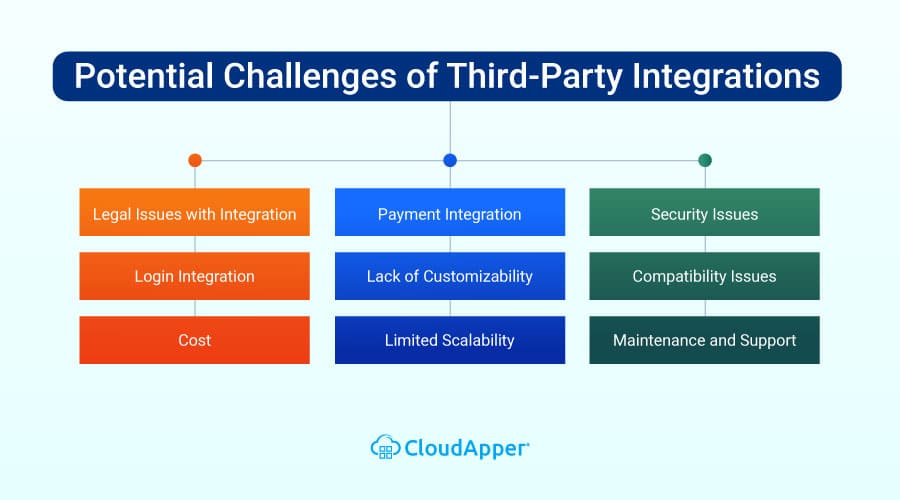 Potential Challenges of Third-Party Integrations

Legal Issues with Integration

Login Integration

Cost

Payment Integration

Lack of Customizability

Limited Scalability

Security Issues

Compatibility Issues

Maintenance and Support

CloudApper